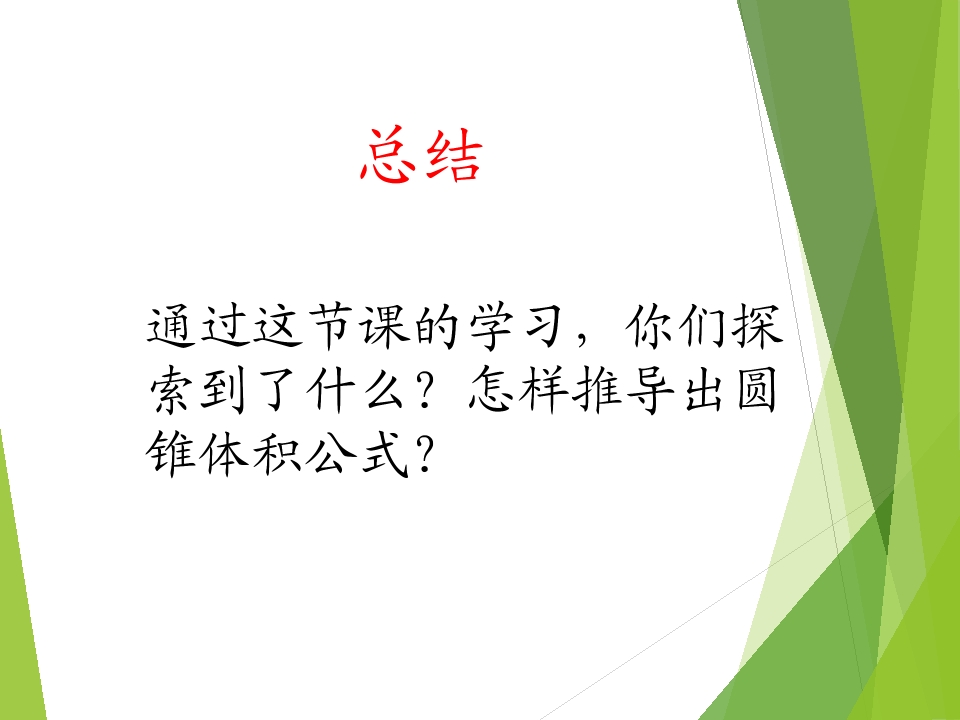 总结

通过这节课的学习，你们探索到了什么？怎样推导出圆锥体积公式？